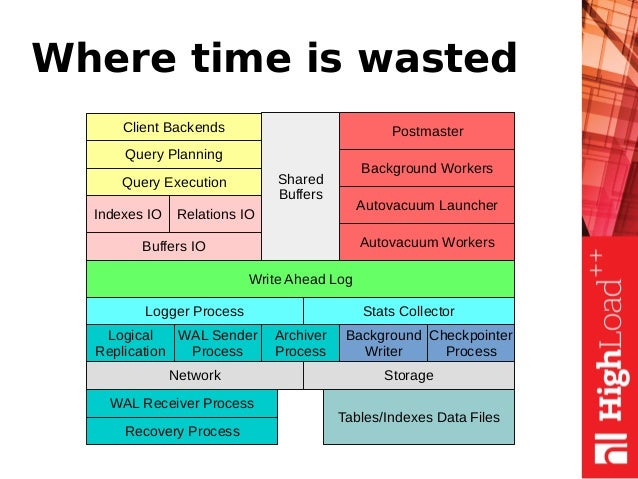 Where time is wasted

Client Backends

Query Planning

Query Execution

Indexes IO

Relations IO

Buffers IO

Shared Buffers

Postmaster

Background Workers

Autovacuum Launcher

Autovacuum Workers

Write Ahead Log

Logger Process

Stats Collector

Logical Replication

WAL Sender Process

Archiver Process

Background Writer

Checkpointer Process

Network

Storage

WAL Receiver Process

Recovery Process

Tables/Indexes Data Files

HighLoad++